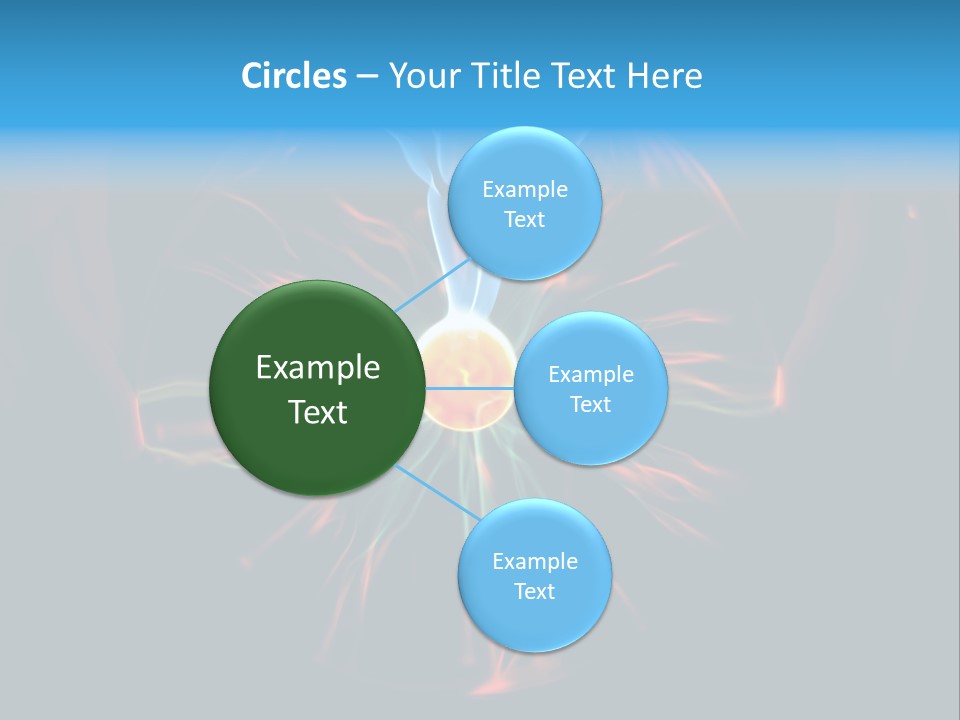 Circles – Your Title Text Here

Example Text

Example Text

Example Text

Example Text